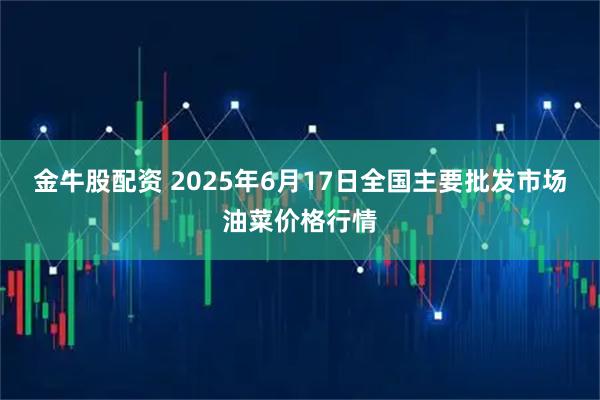 金牛股配资 2025年6月17日全国主要批发市场油菜价格行情